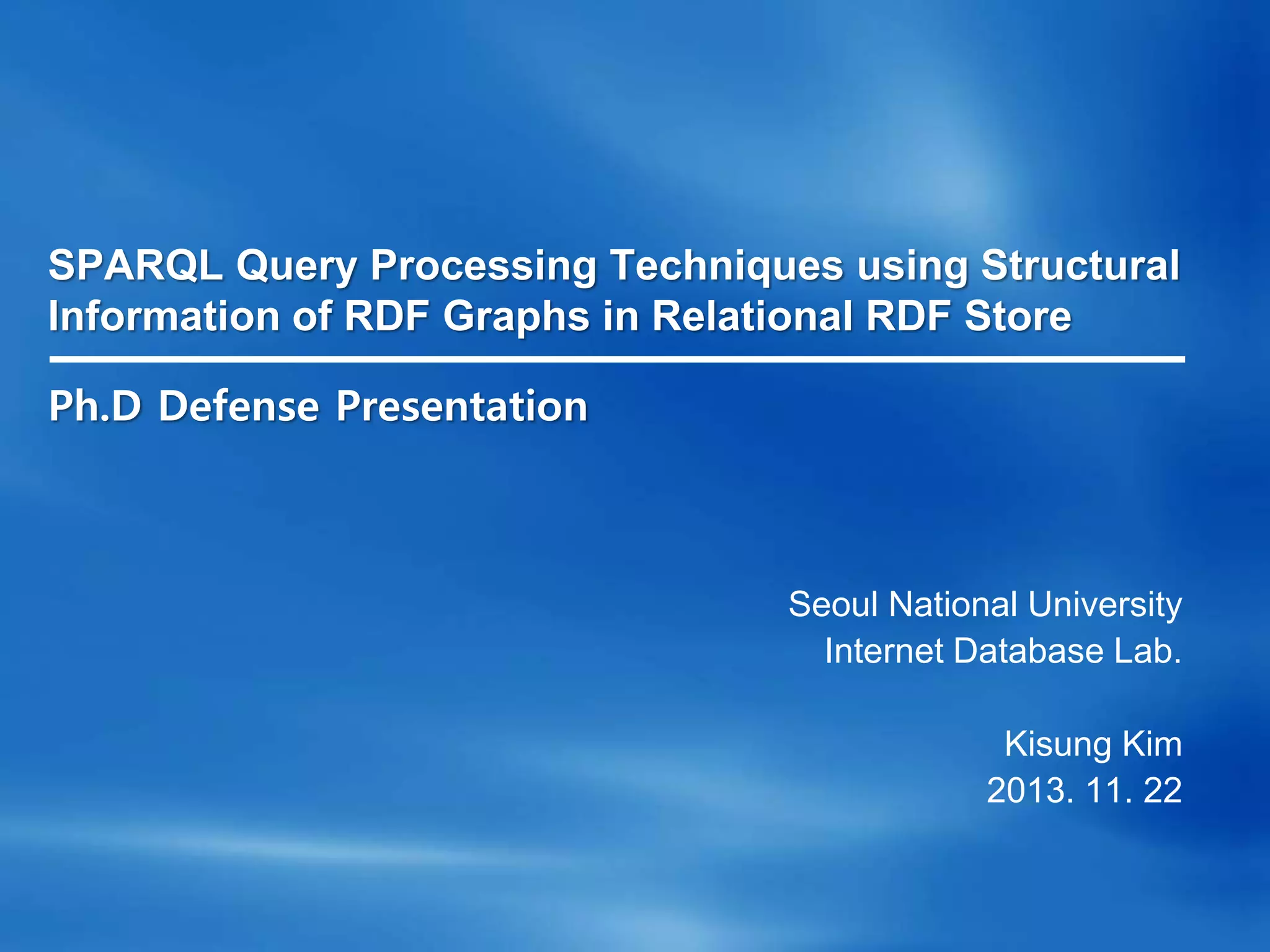 SPARQL Query Processing Techniques using Structural Information of RDF Graphs in Relational RDF Store

Ph.D Defense Presentation

Seoul National University
Internet Database Lab.

Kisung Kim
2013. 11. 22